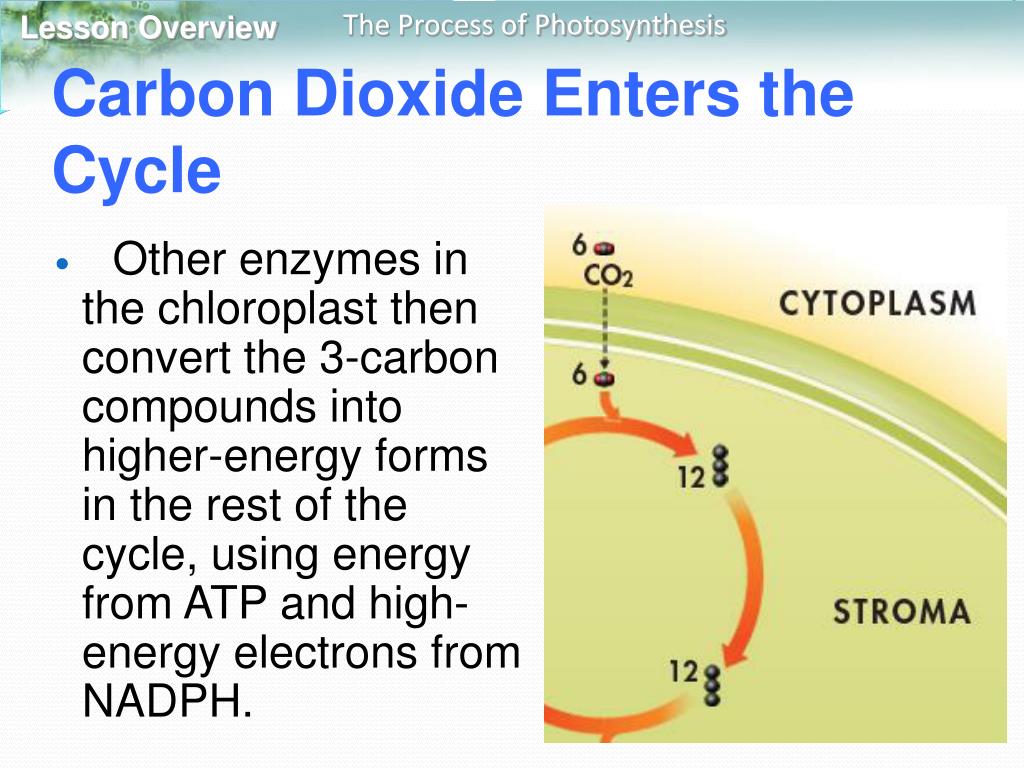 Lesson Overview The Process of Photosynthesis

Carbon Dioxide Enters the Cycle

• Other enzymes in the chloroplast then convert the 3-carbon compounds into higher-energy forms in the rest of the cycle, using energy from ATP and high-energy electrons from NADPH.

6 $CO_2$

CYTOPLASM

6

12

STROMA

12